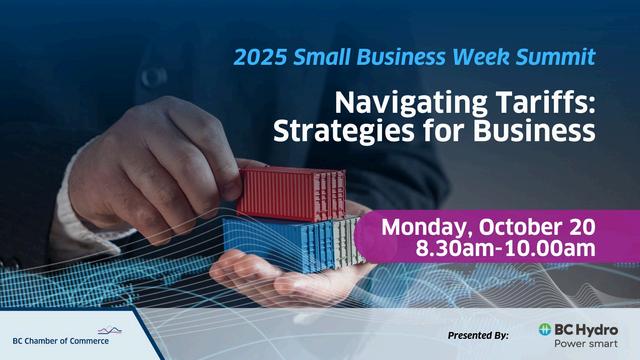 2025 Small Business Week Summit

Navigating Tariffs: Strategies for Business

Monday, October 20
8.30am-10.00am

BC Chamber of Commerce

Presented By:

BC Hydro
Power smart